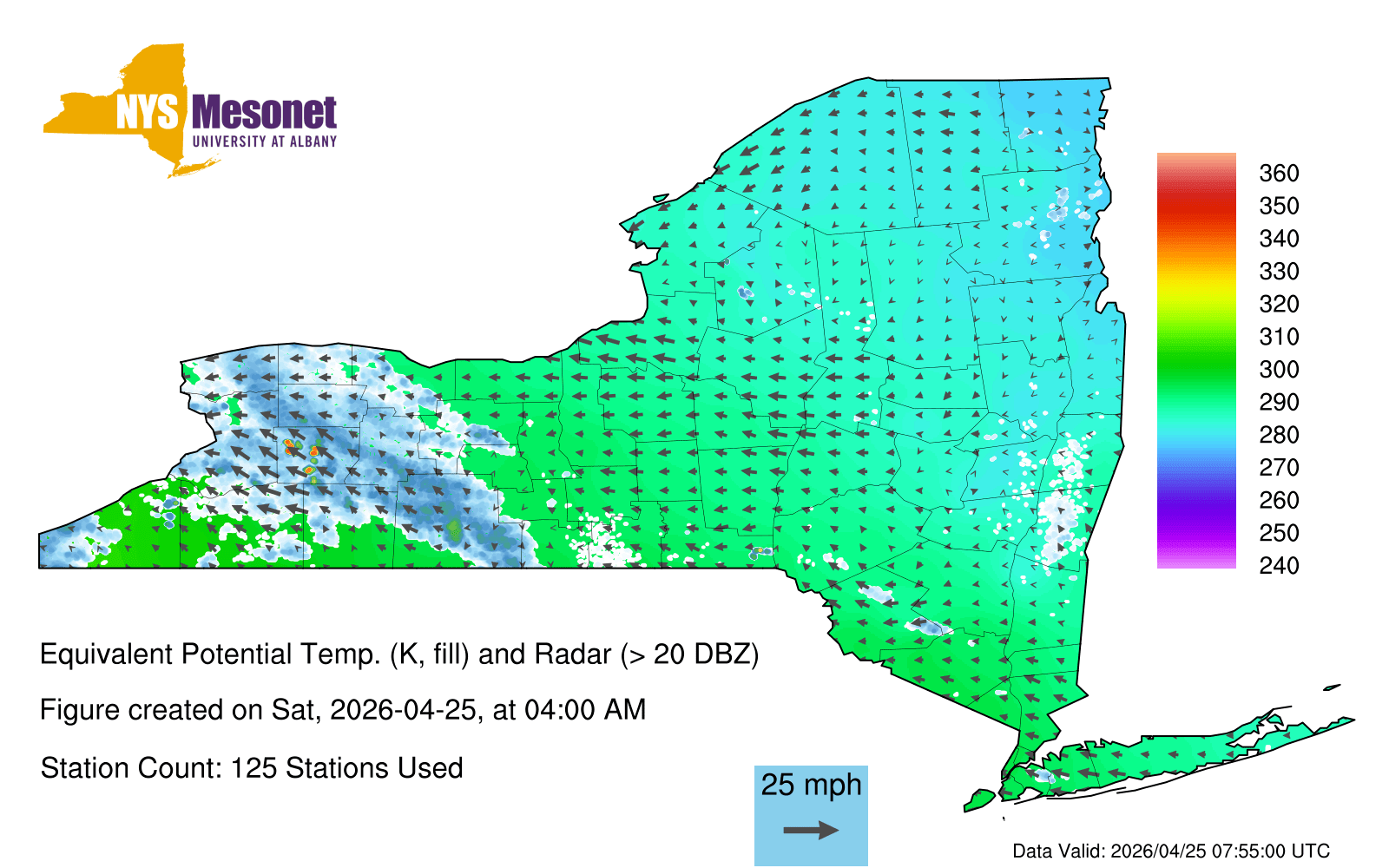 NYS Mesonet
UNIVERSITY AT ALBANY

360
350
340
330
320
310
300
290
280
270
260
250
240

Equivalent Potential Temp. (K, fill) and Radar (> 20 DBZ)

Figure created on Sat, 2026-04-25, at 04:00 AM

Station Count: 125 Stations Used

25 mph

Data Valid: 2026/04/25 07:55:00 UTC